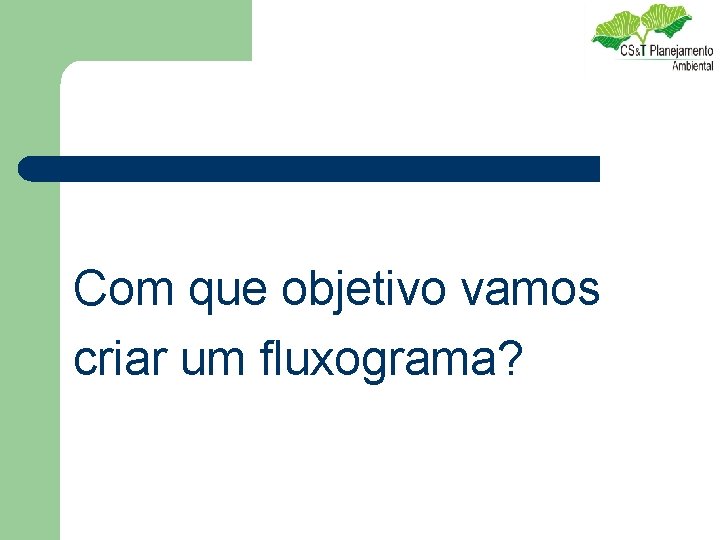 CS&T Planejamento Ambiental

Com que objetivo vamos criar um fluxograma?